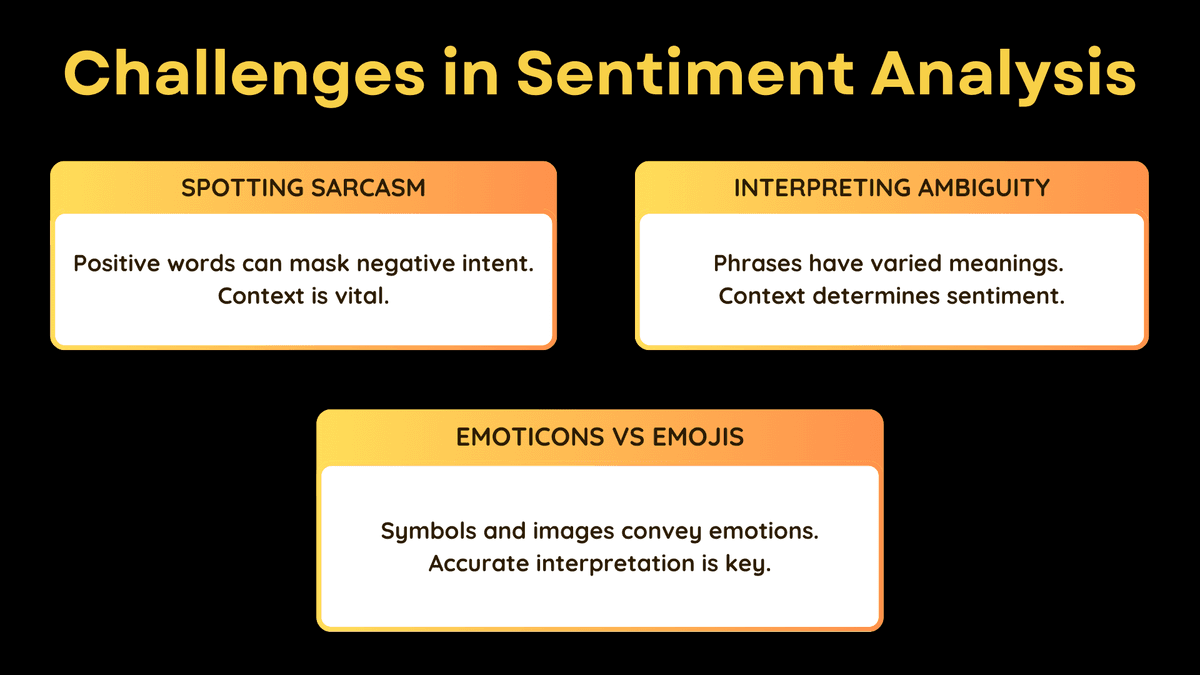 Challenges in Sentiment Analysis

SPOTTING SARCASM

Positive words can mask negative intent. Context is vital.

INTERPRETING AMBIGUITY

Phrases have varied meanings. Context determines sentiment.

EMOTICONS VS EMOJIS

Symbols and images convey emotions. Accurate interpretation is key.